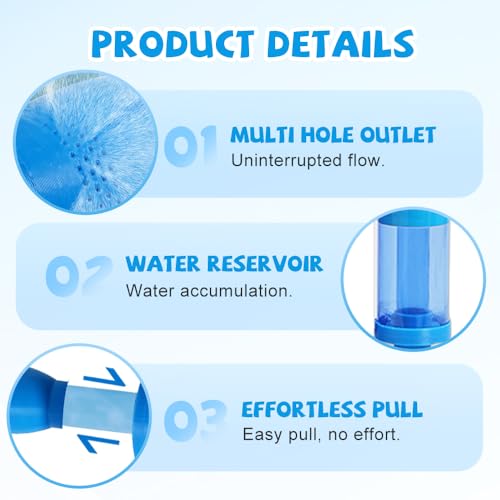 PRODUCT DETAILS

01 MULTI HOLE OUTLET
Uninterrupted flow.

02 WATER RESERVOIR
Water accumulation.

03 EFFORTLESS PULL
Easy pull, no effort.